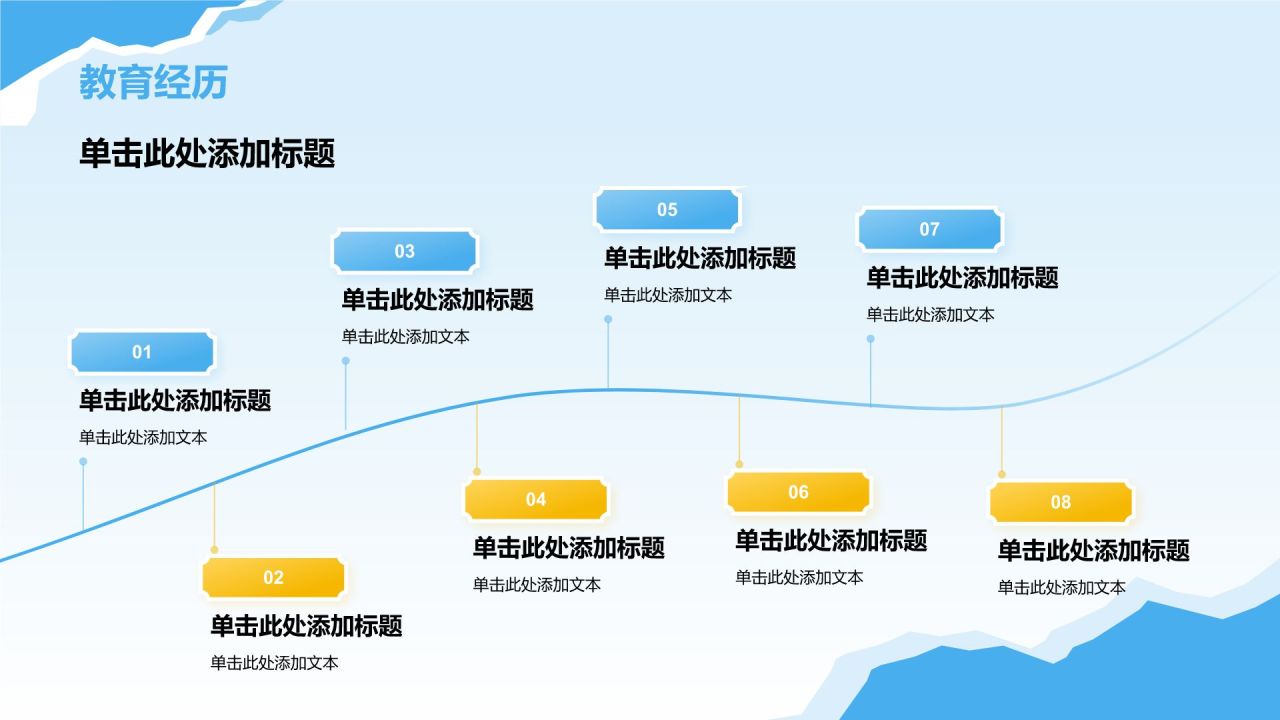 教育经历

单击此处添加标题

01
单击此处添加标题
单击此处添加文本

02
单击此处添加标题
单击此处添加文本

03
单击此处添加标题
单击此处添加文本

04
单击此处添加标题
单击此处添加文本

05
单击此处添加标题
单击此处添加文本

06
单击此处添加标题
单击此处添加文本

07
单击此处添加标题
单击此处添加文本

08
单击此处添加标题
单击此处添加文本